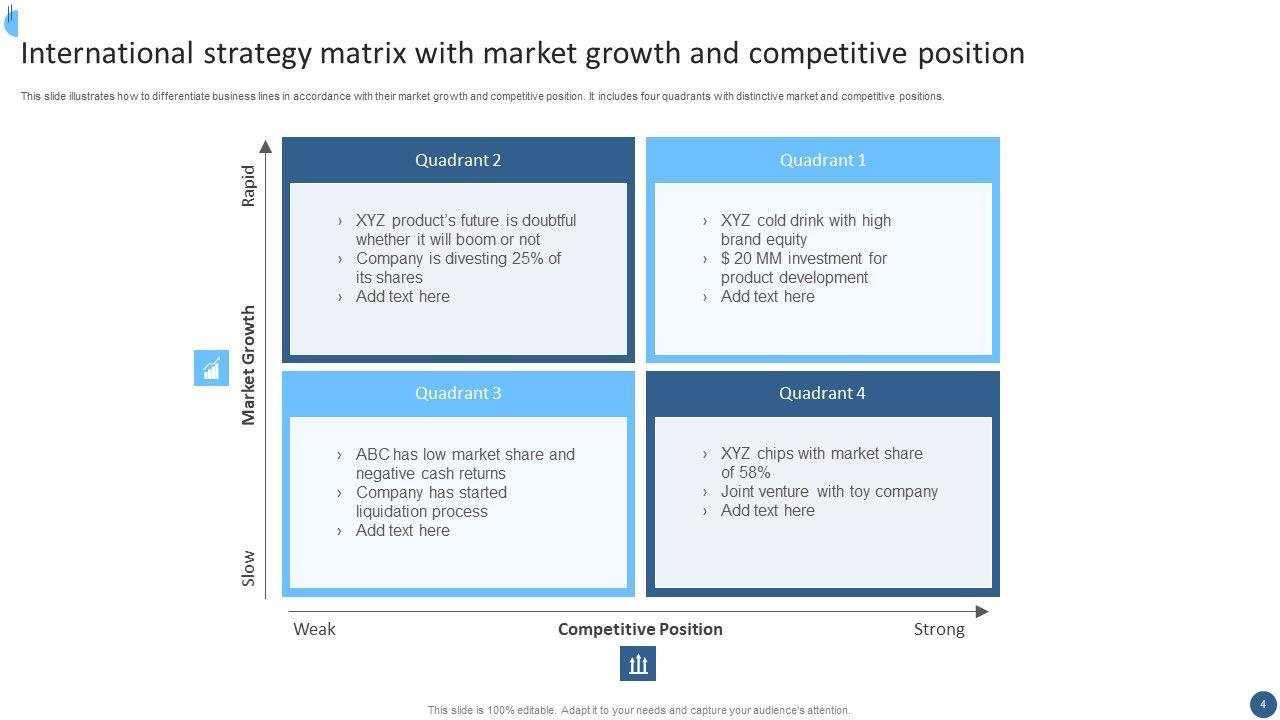 International strategy matrix with market growth and competitive position

This slide illustrates how to differentiate business lines in accordance with their market growth and competitive position. It includes four quadrants with distinctive market and competitive positions.

Rapid

Market Growth

Slow

Quadrant 2

› XYZ product's future is doubtful whether it will boom or not
› Company is divesting 25% of its shares
› Add text here

Quadrant 1

› XYZ cold drink with high brand equity
› $ 20 MM investment for product development
› Add text here

Quadrant 3

› ABC has low market share and negative cash returns
› Company has started liquidation process
› Add text here

Quadrant 4

› XYZ chips with market share of 58%
› Joint venture with toy company
› Add text here

Weak Competitive Position Strong

This slide is 100% editable. Adapt it to your needs and capture your audience's attention.

4